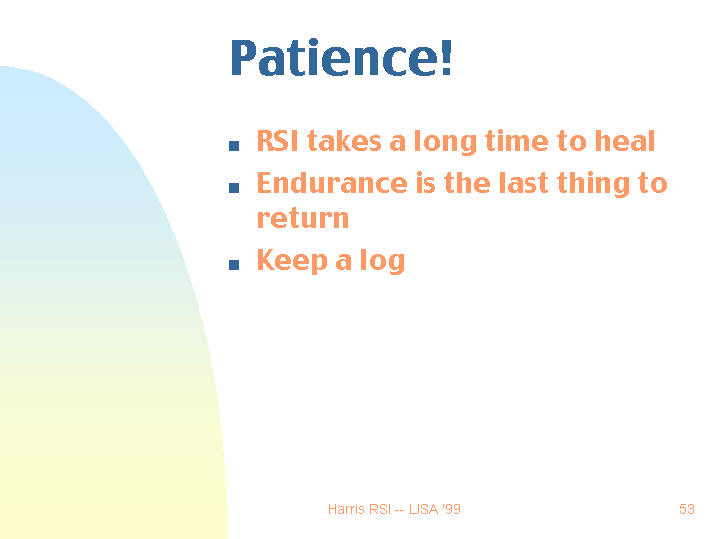 Patience!

- RSI takes a long time to heal
- Endurance is the last thing to return
- Keep a log

Harris RSI -- LISA '99

53